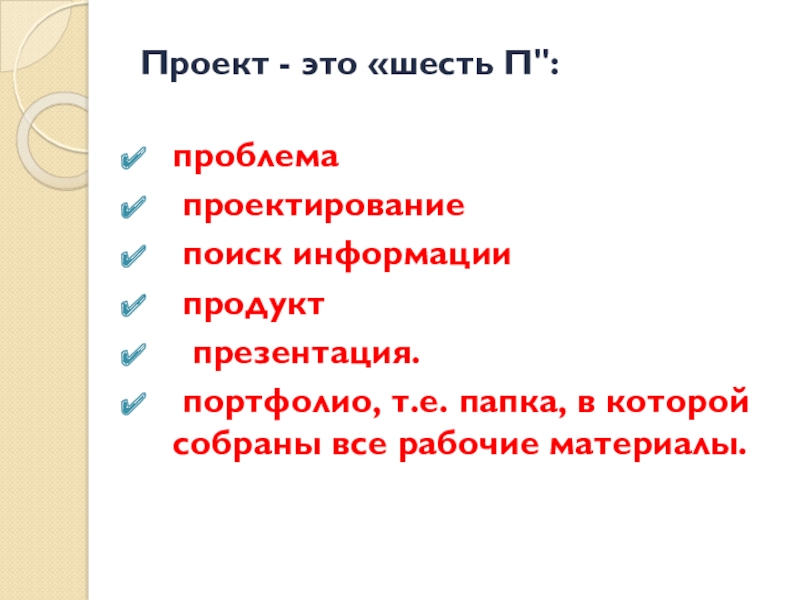 Проект - это «шесть П":

проблема
проектирование
поиск информации
продукт
презентация.
портфолио, т.е. папка, в которой собраны все рабочие материалы.